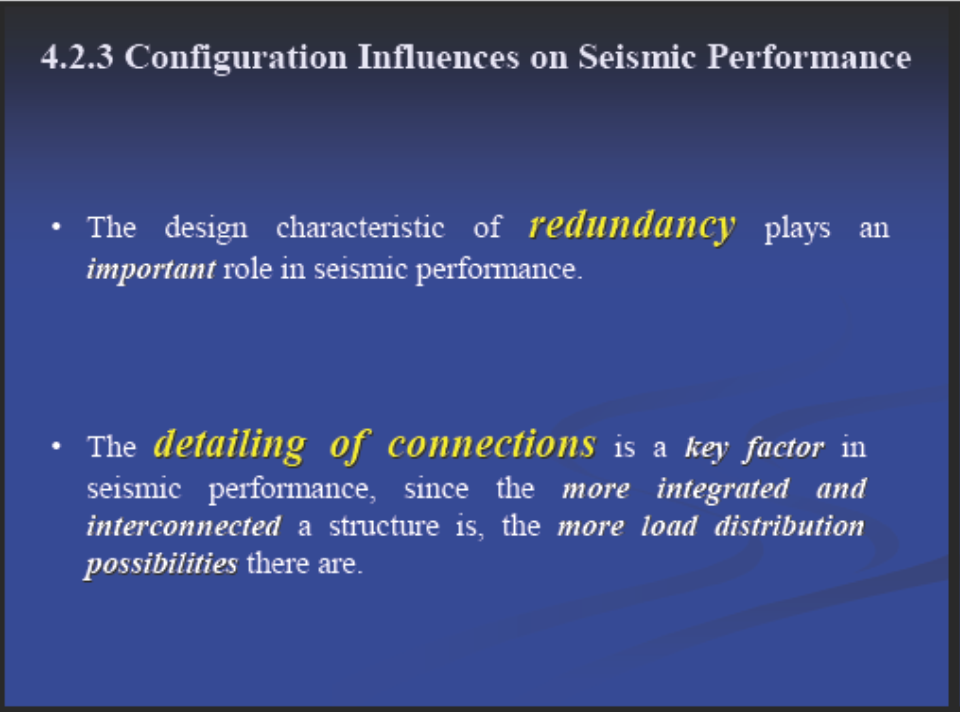 4.2.3 Configuration Influences on Seismic Performance

• The design characteristic of redundancy plays an important role in seismic performance.

• The detailing of connections is a key factor in seismic performance, since the more integrated and interconnected a structure is, the more load distribution possibilities there are.